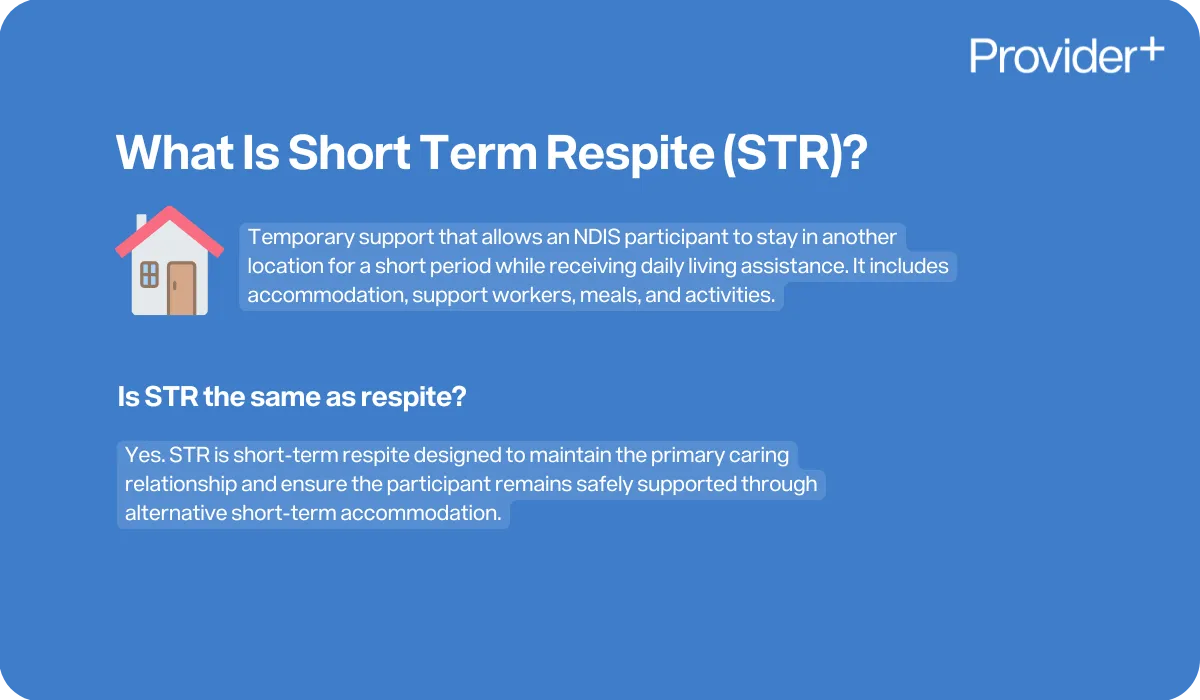 Provider+

What Is Short Term Respite (STR)?

Temporary support that allows an NDIS participant to stay in another location for a short period while receiving daily living assistance. It includes accommodation, support workers, meals, and activities.

Is STR the same as respite?

Yes. STR is short-term respite designed to maintain the primary caring relationship and ensure the participant remains safely supported through alternative short-term accommodation.